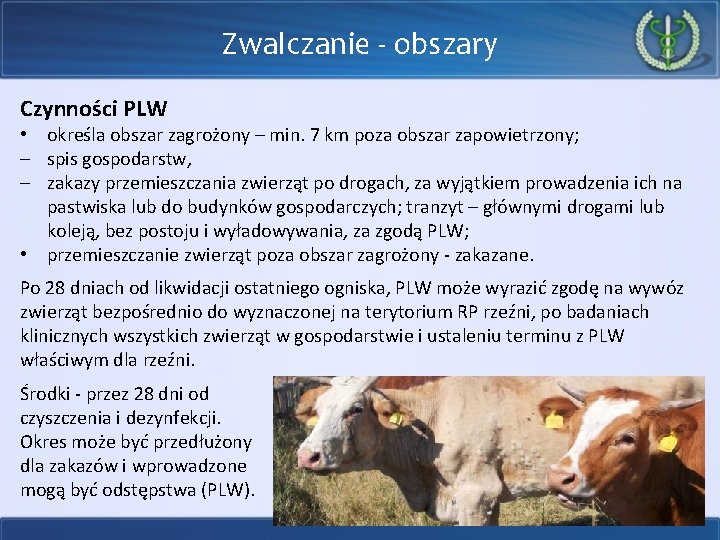 Zwalczanie - obszary

Czynności PLW
• określa obszar zagrożony – min. 7 km poza obszar zapowietrzony;
– spis gospodarstw,
– zakazy przemieszczania zwierząt po drogach, za wyjątkiem prowadzenia ich na pastwiska lub do budynków gospodarczych; tranzyt – głównymi drogami lub koleją, bez postoju i wyładowywania, za zgodą PLW;
• przemieszczanie zwierząt poza obszar zagrożony - zakazane.

Po 28 dniach od likwidacji ostatniego ogniska, PLW może wyrazić zgodę na wywóz zwierząt bezpośrednio do wyznaczonej na terytorium RP rzeźni, po badaniach klinicznych wszystkich zwierząt w gospodarstwie i ustaleniu terminu z PLW właściwym dla rzeźni.

Środki - przez 28 dni od czyszczenia i dezynfekcji. Okres może być przedłużony dla zakazów i wprowadzone mogą być odstępstwa (PLW).